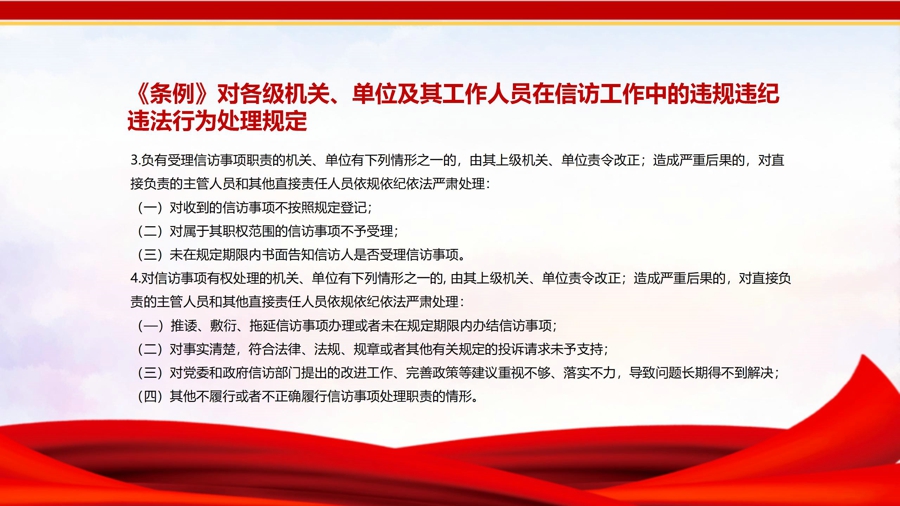 《条例》对各级机关、单位及其工作人员在信访工作中的违规违纪违法行为处理规定

3.负有受理信访事项职责的机关、单位有下列情形之一的，由其上级机关、单位责令改正；造成严重后果的，对直接负责的主管人员和其他直接责任人员依规依纪依法严肃处理：

（一）对收到的信访事项不按照规定登记；

（二）对属于其职权范围的信访事项不予受理；

（三）未在规定期限内书面告知信访人是否受理信访事项。

4.对信访事项有权处理的机关、单位有下列情形之一的，由其上级机关、单位责令改正；造成严重后果的，对直接负责的主管人员和其他直接责任人员依规依纪依法严肃处理：

（一）推诿、敷衍、拖延信访事项办理或者未在规定期限内办结信访事项；

（二）对事实清楚，符合法律、法规、规章或者其他有关规定的投诉请求未予支持；

（三）对党委和政府信访部门提出的改进工作、完善政策等建议重视不够、落实不力，导致问题长期得不到解决；

（四）其他不履行或者不正确履行信访事项处理职责的情形。